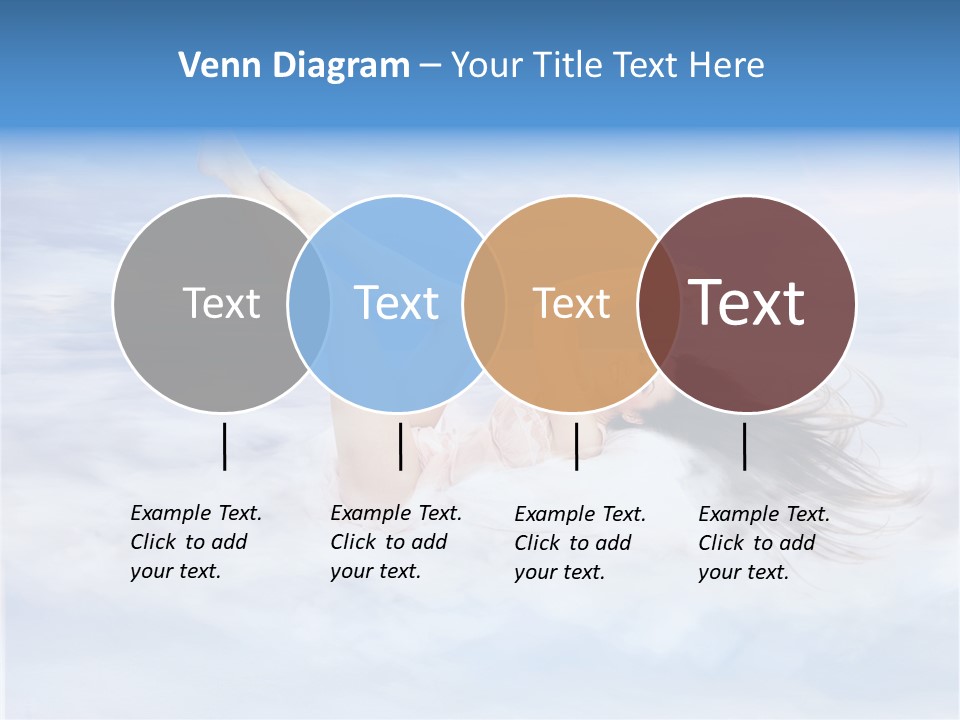 Venn Diagram – Your Title Text Here

Text

Text

Text

Text

Example Text. Click to add your text.

Example Text. Click to add your text.

Example Text. Click to add your text.

Example Text. Click to add your text.